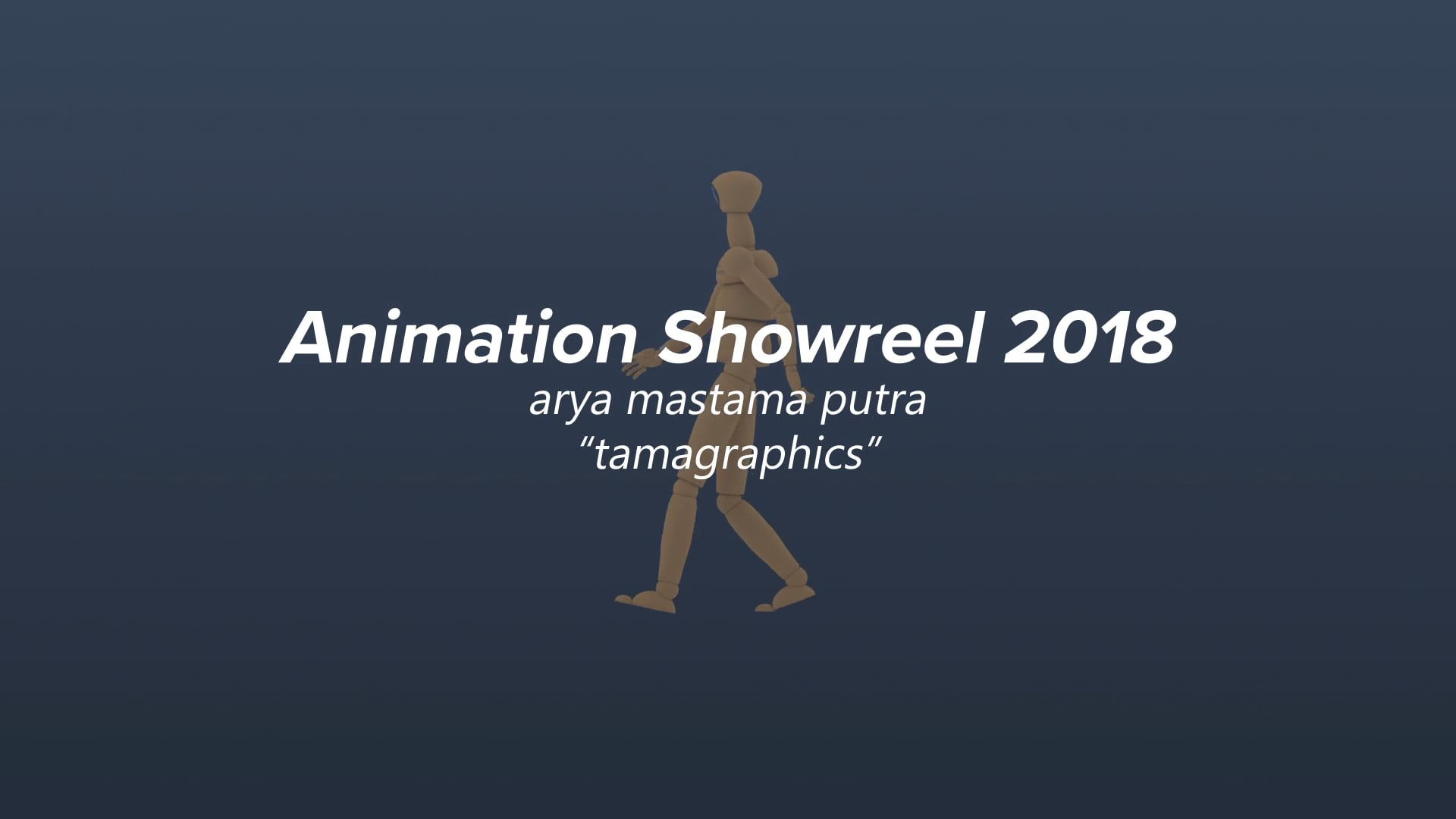 Animation Showreel 2018
arya mastama putra
“tamagraphics”